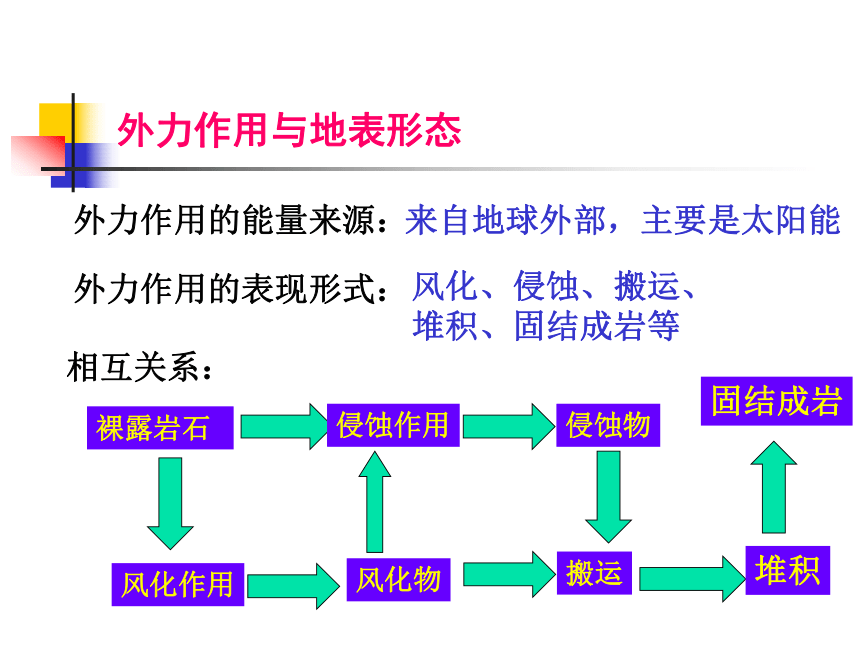 外力作用与地表形态

外力作用的能量来源：来自地球外部，主要是太阳能

外力作用的表现形式：风化、侵蚀、搬运、堆积、固结成岩等

相互关系：

裸露岩石

侵蚀作用

侵蚀物

固结成岩

风化作用

风化物

搬运

堆积